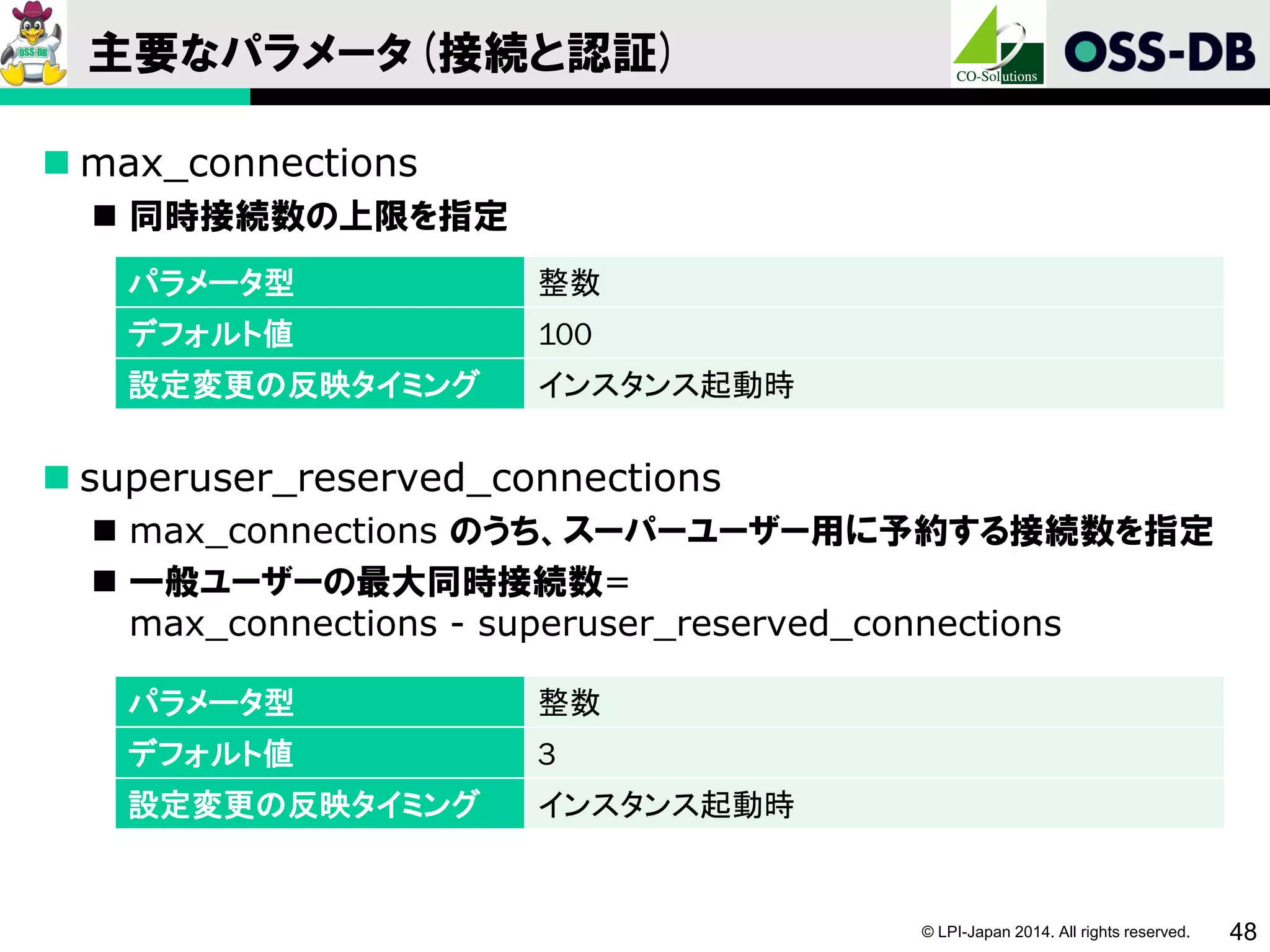 OSS-DB

主要なパラメータ(接続と認証)

CO-Solutions

OSS-DB

■ max_connections

■ 同時接続数の上限を指定

| パラメータ型 | 整数 |
|---|---|
| デフォルト値 | 100 |
| 設定変更の反映タイミング | インスタンス起動時 |

■ superuser_reserved_connections

■ max_connections のうち、スーパーユーザー用に予約する接続数を指定

■ 一般ユーザーの最大同時接続数= max_connections - superuser_reserved_connections

| パラメータ型 | 整数 |
|---|---|
| デフォルト値 | 3 |
| 設定変更の反映タイミング | インスタンス起動時 |

© LPI-Japan 2014. All rights reserved.

48